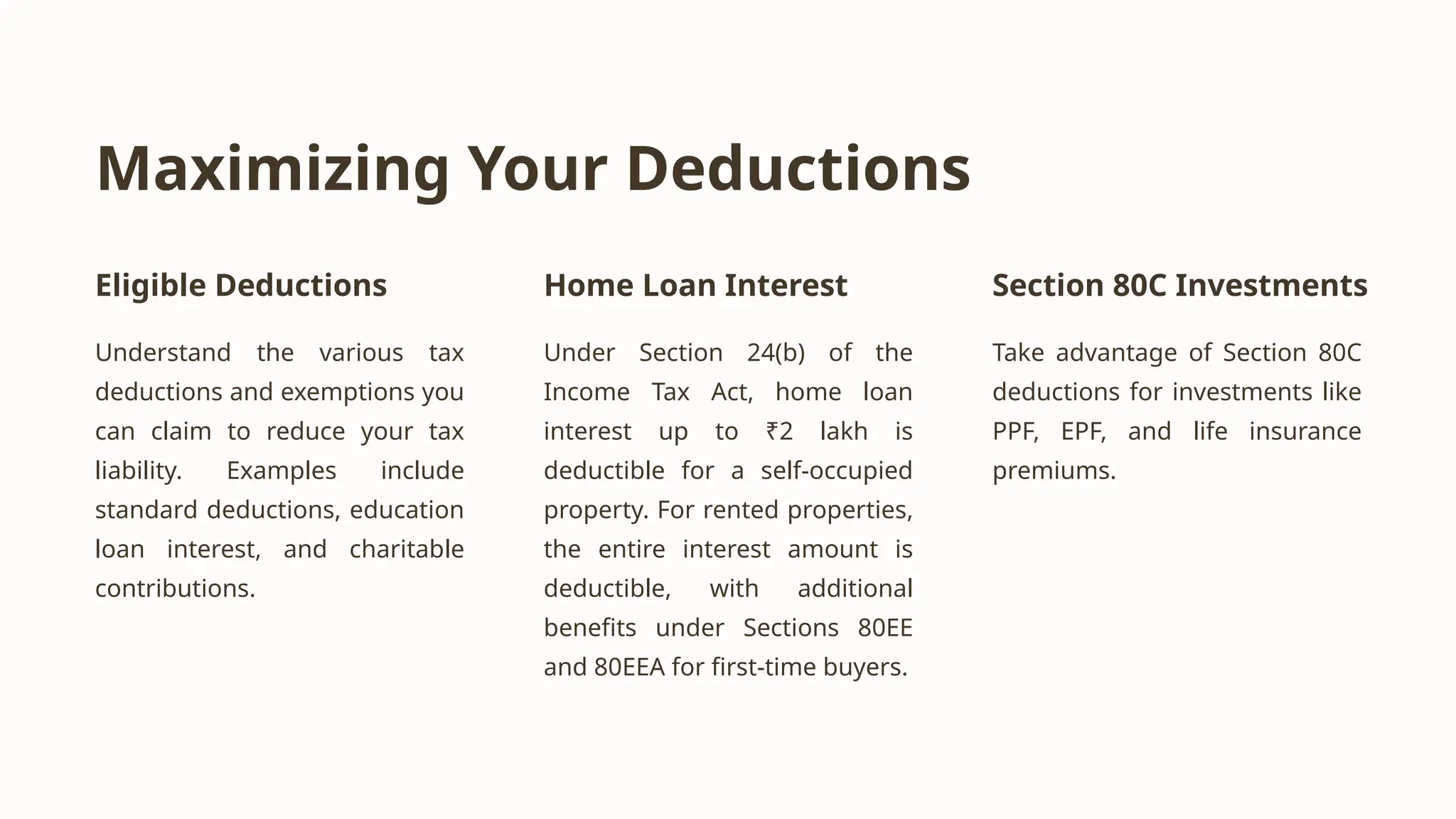 Maximizing Your Deductions

Eligible Deductions

Understand the various tax deductions and exemptions you can claim to reduce your tax liability. Examples include standard deductions, education loan interest, and charitable contributions.

Home Loan Interest

Under Section 24(b) of the Income Tax Act, home loan interest up to ₹2 lakh is deductible for a self-occupied property. For rented properties, the entire interest amount is deductible, with additional benefits under Sections 80EE and 80EEA for first-time buyers.

Section 80C Investments

Take advantage of Section 80C deductions for investments like PPF, EPF, and life insurance premiums.